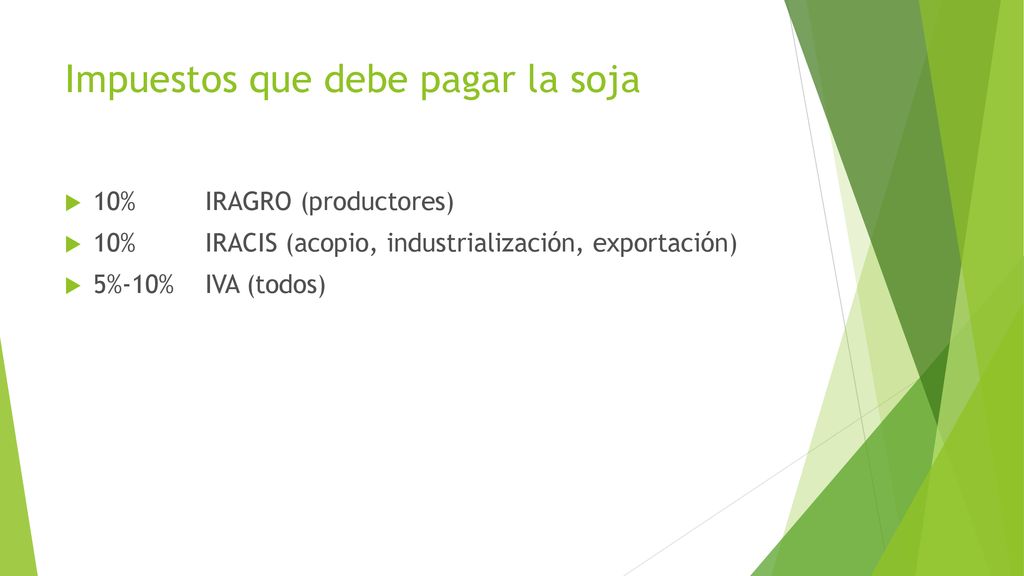 Impuestos que debe pagar la soja

10% IRAGRO (productores)

10% IRACIS (acopio, industrialización, exportación)

5%-10% IVA (todos)